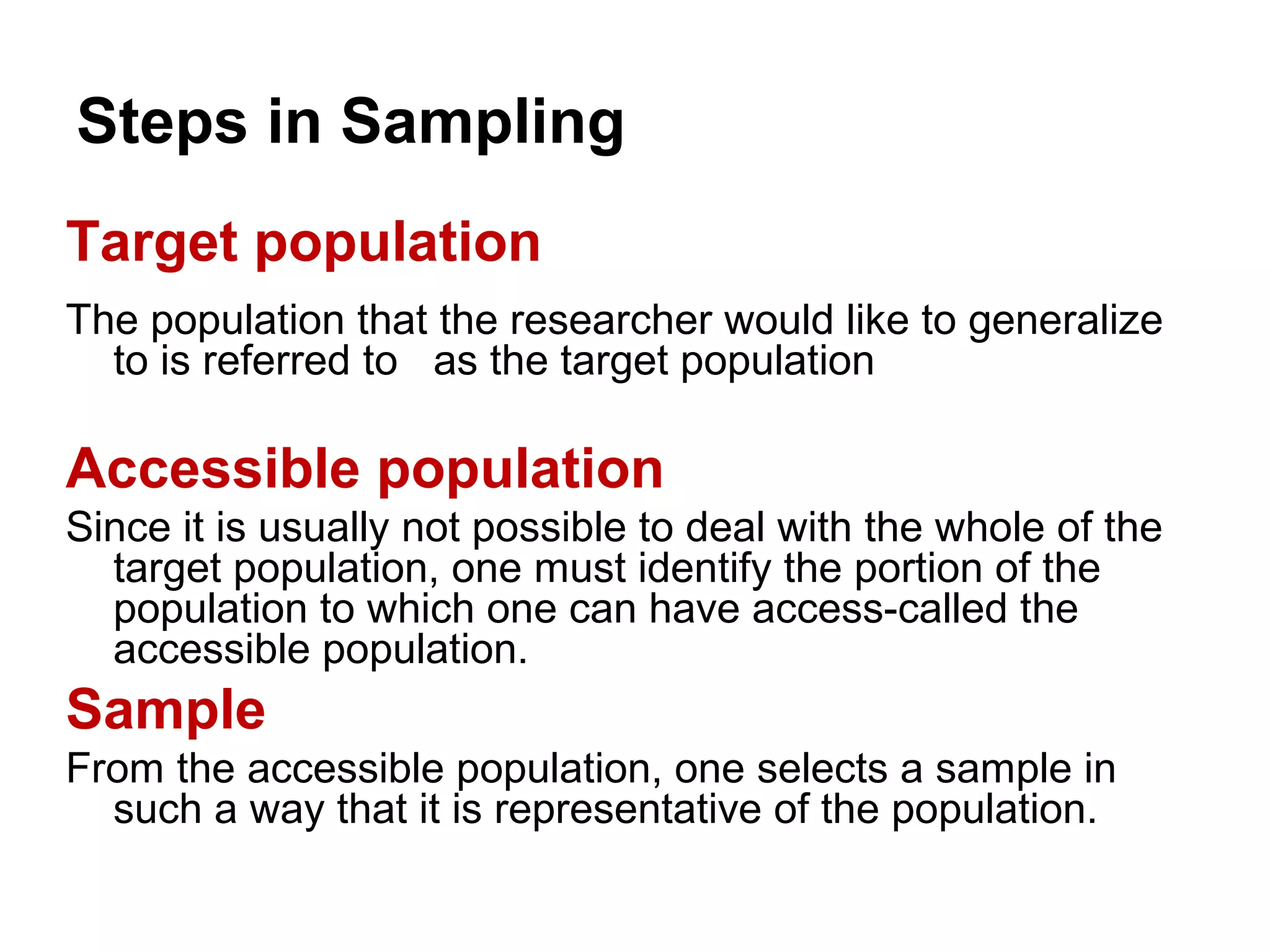 Steps in Sampling

Target population

The population that the researcher would like to generalize to is referred to as the target population

Accessible population

Since it is usually not possible to deal with the whole of the target population, one must identify the portion of the population to which one can have access-called the accessible population.

Sample

From the accessible population, one selects a sample in such a way that it is representative of the population.